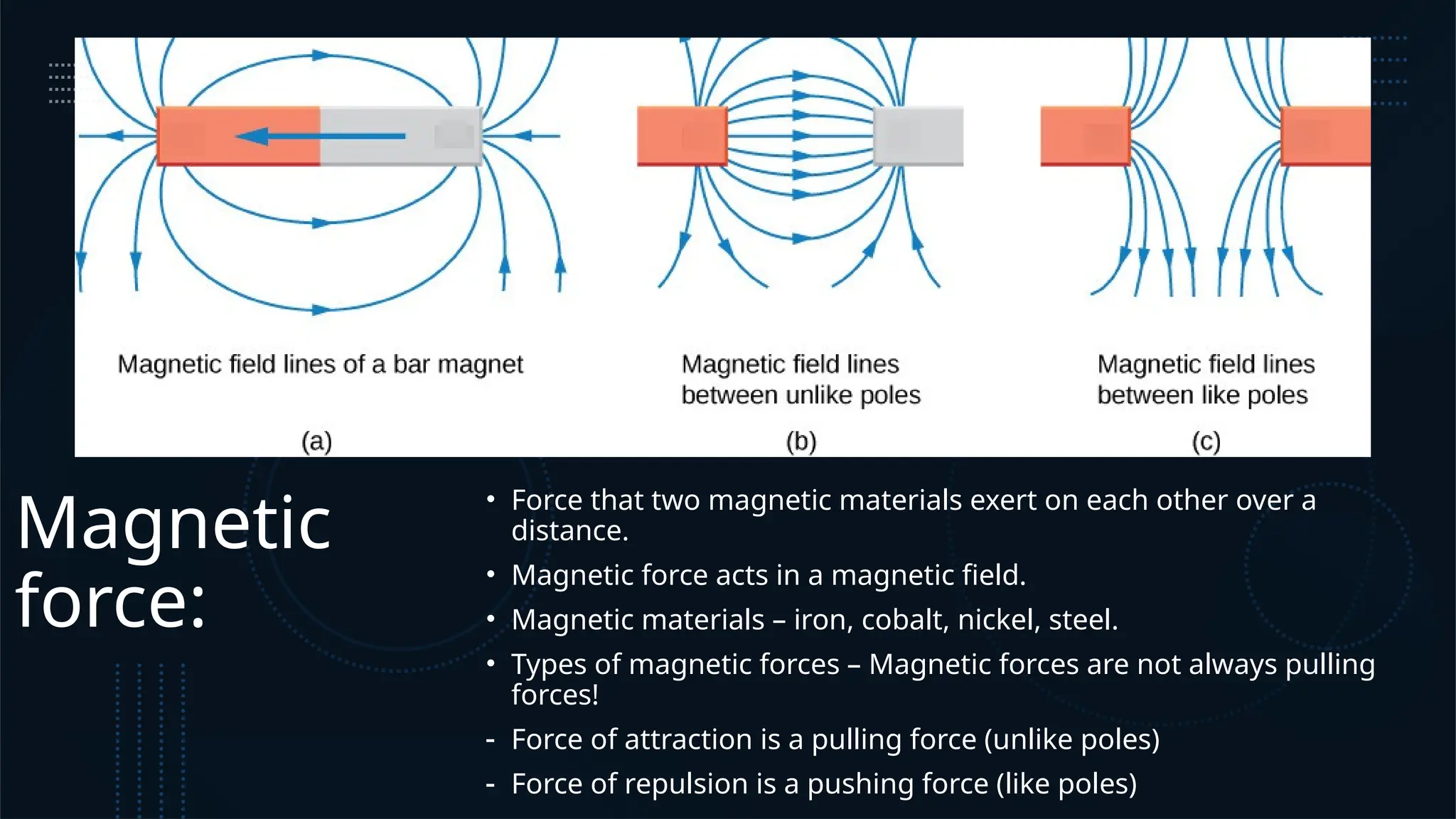 Magnetic field lines of a bar magnet

(a)

Magnetic field lines between unlike poles

(b)

Magnetic field lines between like poles

(c)

Magnetic force:

• Force that two magnetic materials exert on each other over a distance.

• Magnetic force acts in a magnetic field.

• Magnetic materials – iron, cobalt, nickel, steel.

• Types of magnetic forces – Magnetic forces are not always pulling forces!

- Force of attraction is a pulling force (unlike poles)

- Force of repulsion is a pushing force (like poles)